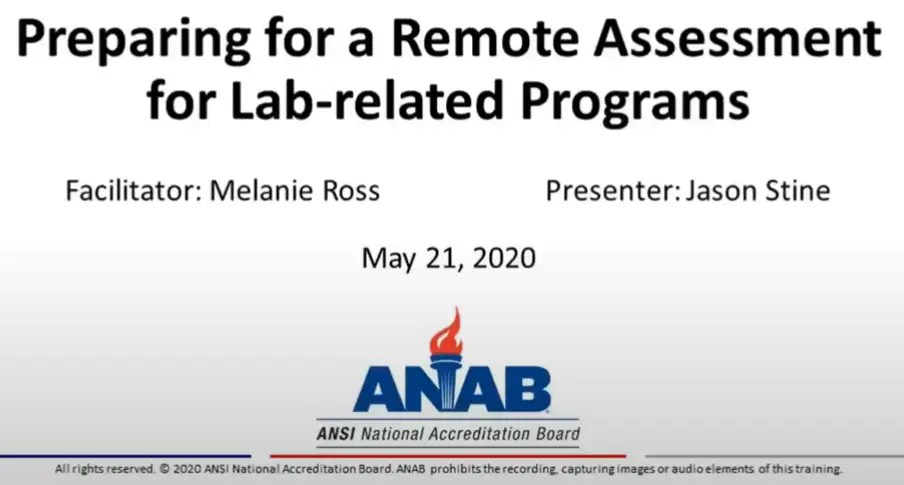 Preparing for a Remote Assessment for Lab-related Programs

Facilitator: Melanie Ross

Presenter: Jason Stine

May 21, 2020

ANAB

ANSI National Accreditation Board

All rights reserved. © 2020 ANSI National Accreditation Board. ANAB prohibits the recording, capturing images or audio elements of this training.